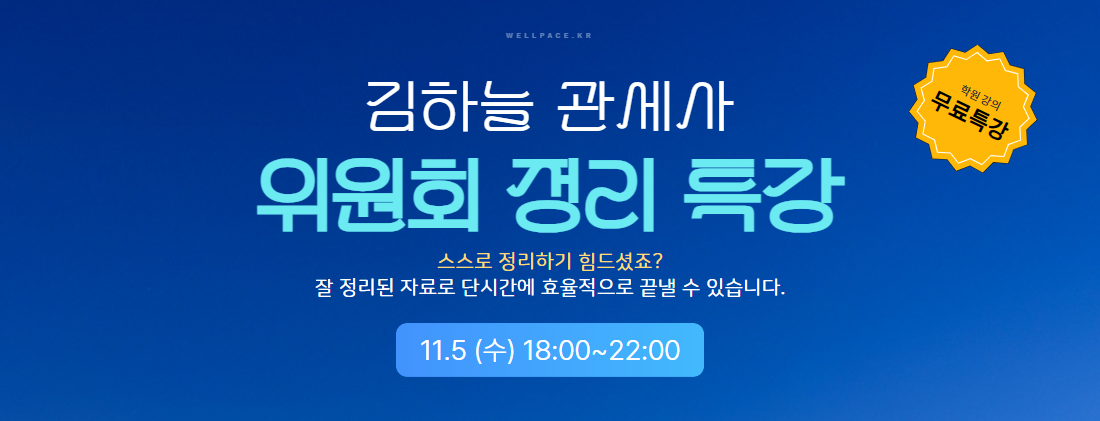 WELLPACE.KR

김하늘 관세사

위원회 정리 특강

학원 강의
무료특강

스스로 정리하기 힘드셨죠?
잘 정리된 자료로 단시간에 효율적으로 끝낼 수 있습니다.

11.5 (수) 18:00~22:00